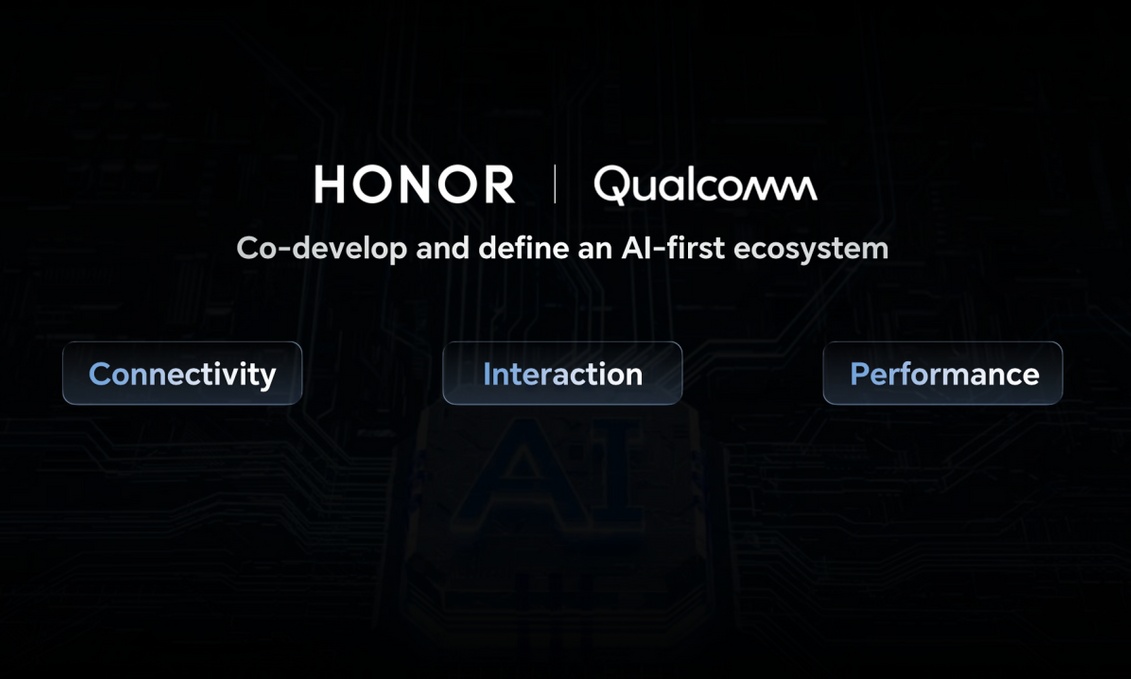 HONOR | Qualcomm

Co-develop and define an AI-first ecosystem

Connectivity

Interaction

Performance

AI